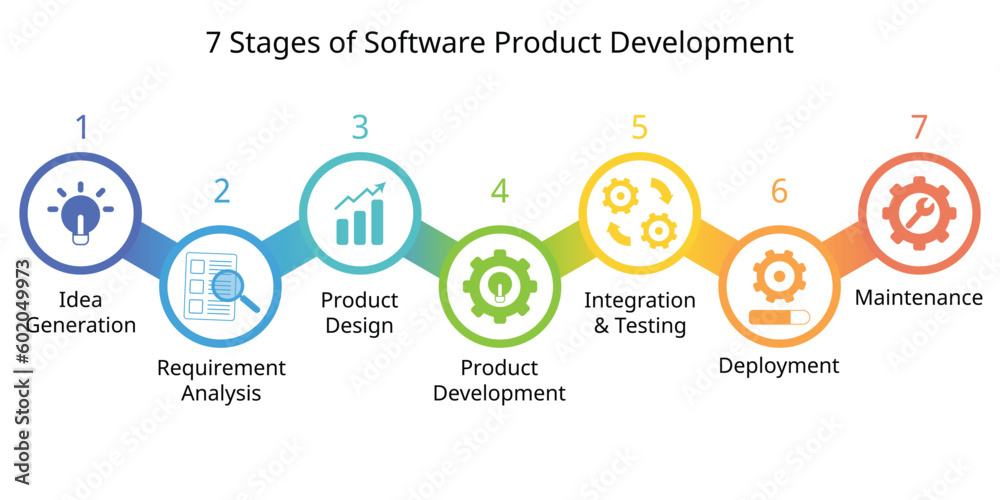 7 Stages of Software Product Development

1
Idea Generation

2
Requirement Analysis

3
Product Design

4
Product Development

5
Integration & Testing

6
Deployment

7
Maintenance

Adobe Stock | #602049973